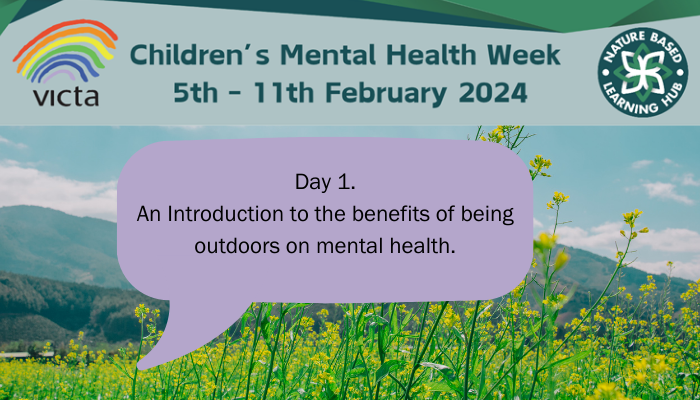 victa

Children's Mental Health Week
5th - 11th February 2024

NATURE BASED LEARNING HUB

Day 1.
An Introduction to the benefits of being outdoors on mental health.